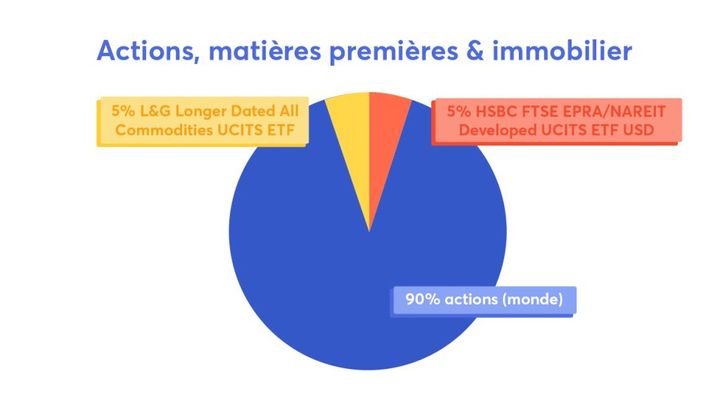 Actions, matières premières & immobilier

5% L&G Longer Dated All Commodities UCITS ETF

5% HSBC FTSE EPRA/NAREIT Developed UCITS ETF USD

90% actions (monde)